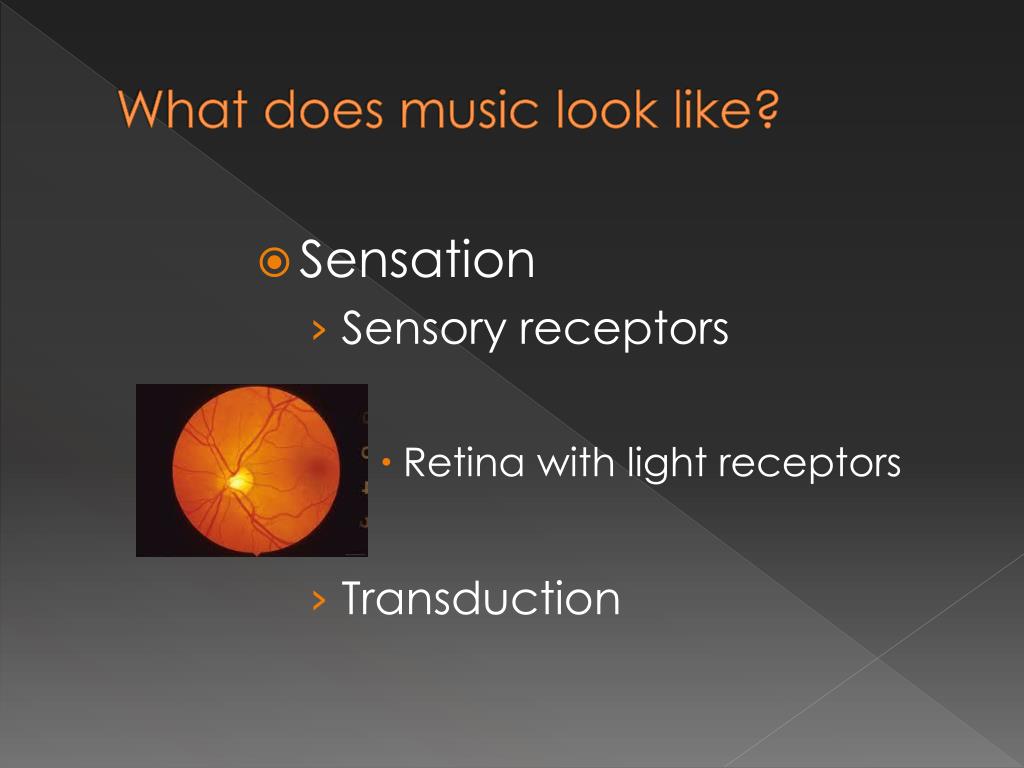 What does music look like?

Sensation

› Sensory receptors

• Retina with light receptors

› Transduction